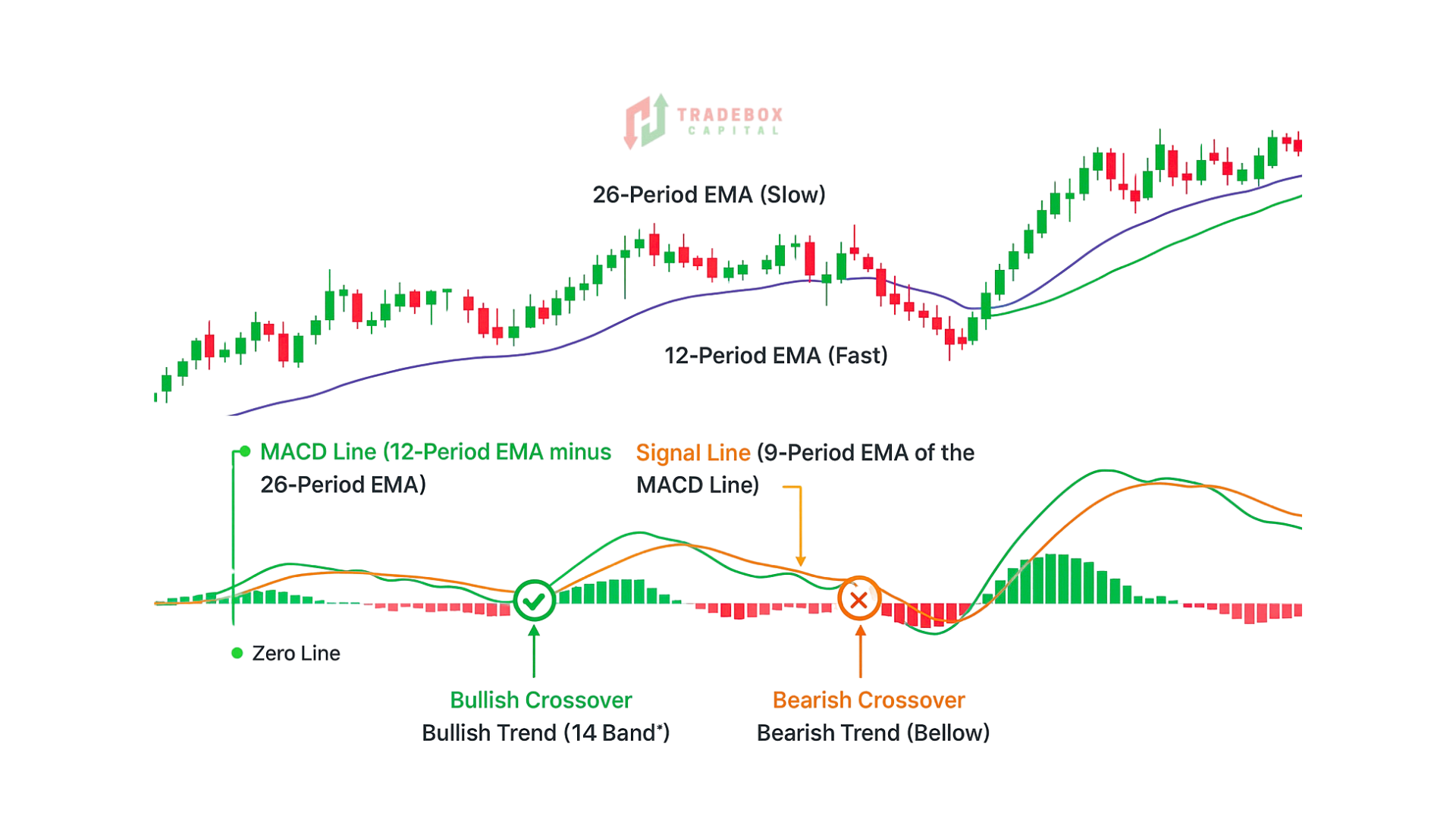 TRADEBOX
CAPITAL

26-Period EMA (Slow)

12-Period EMA (Fast)

MACD Line (12-Period EMA minus 26-Period EMA)

Signal Line (9-Period EMA of the MACD Line)

Zero Line

Bullish Crossover
Bullish Trend (14 Band*)

Bearish Crossover
Bearish Trend (Bellow)